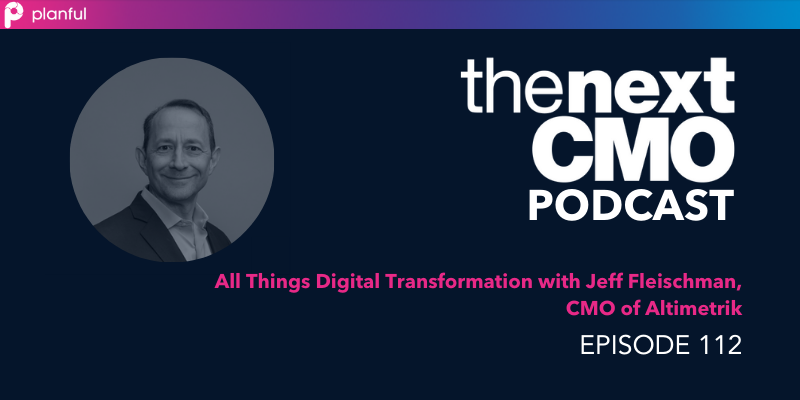 planful

thenext
CMO
PODCAST

All Things Digital Transformation with Jeff Fleischman, CMO of Altimetrik

EPISODE 112